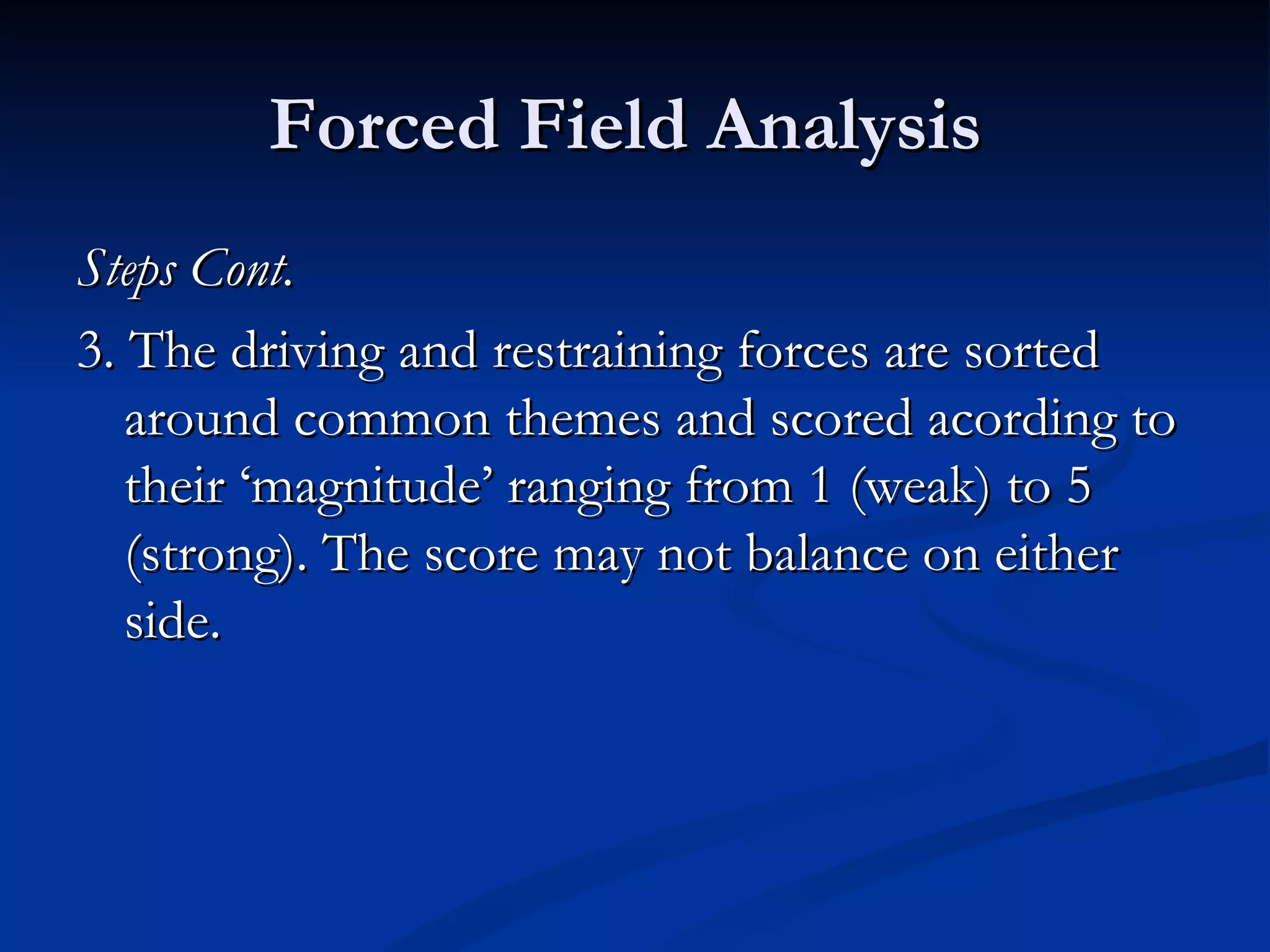 Forced Field Analysis

Steps Cont.

3. The driving and restraining forces are sorted around common themes and scored acording to their ‘magnitude’ ranging from 1 (weak) to 5 (strong). The score may not balance on either side.